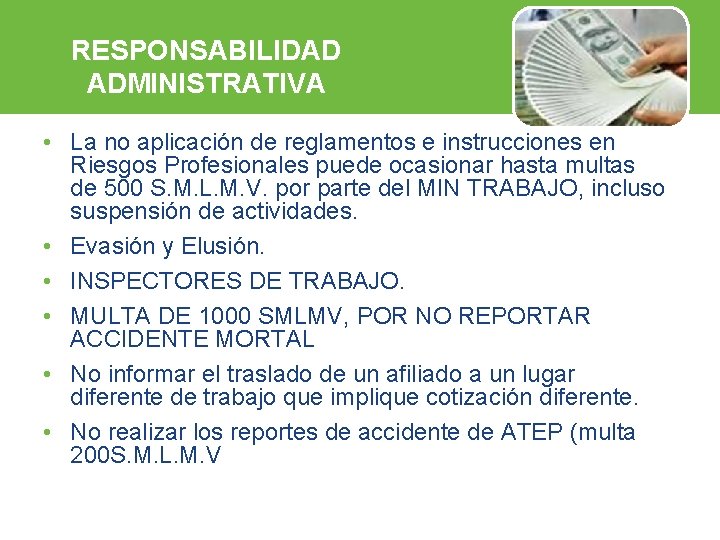 RESPONSABILIDAD ADMINISTRATIVA

• La no aplicación de reglamentos e instrucciones en Riesgos Profesionales puede ocasionar hasta multas de 500 S.M.L.M.V. por parte del MIN TRABAJO, incluso suspensión de actividades.
• Evasión y Elusión.
• INSPECTORES DE TRABAJO.
• MULTA DE 1000 SMLMV, POR NO REPORTAR ACCIDENTE MORTAL
• No informar el traslado de un afiliado a un lugar diferente de trabajo que implique cotización diferente.
• No realizar los reportes de accidente de ATEP (multa 200S.M.L.M.V